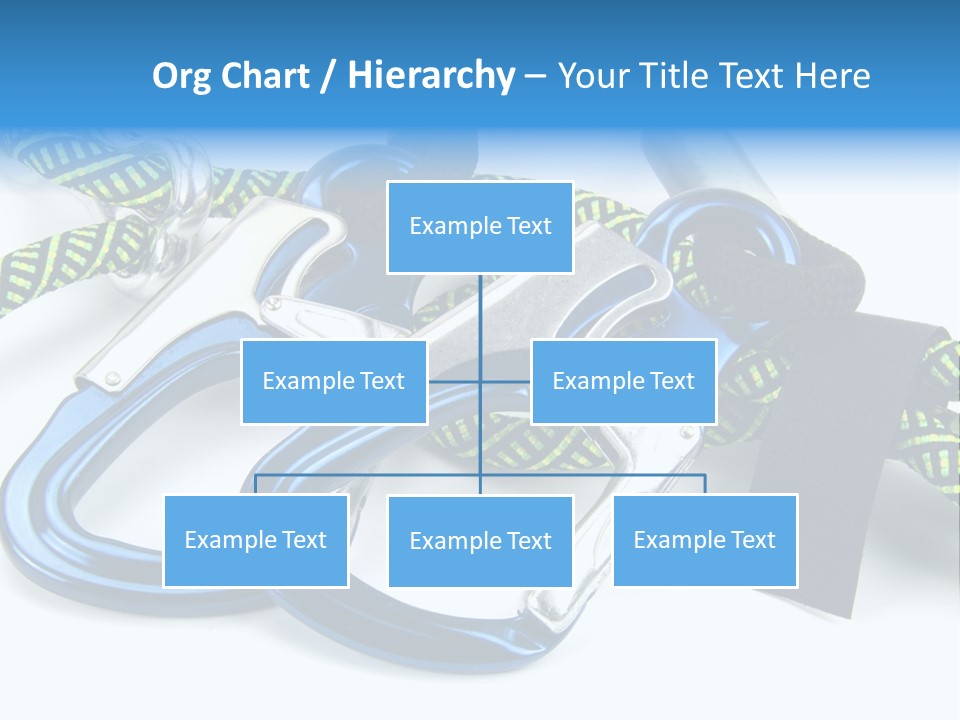 Org Chart / Hierarchy – Your Title Text Here

Example Text

Example Text

Example Text

Example Text

Example Text

Example Text